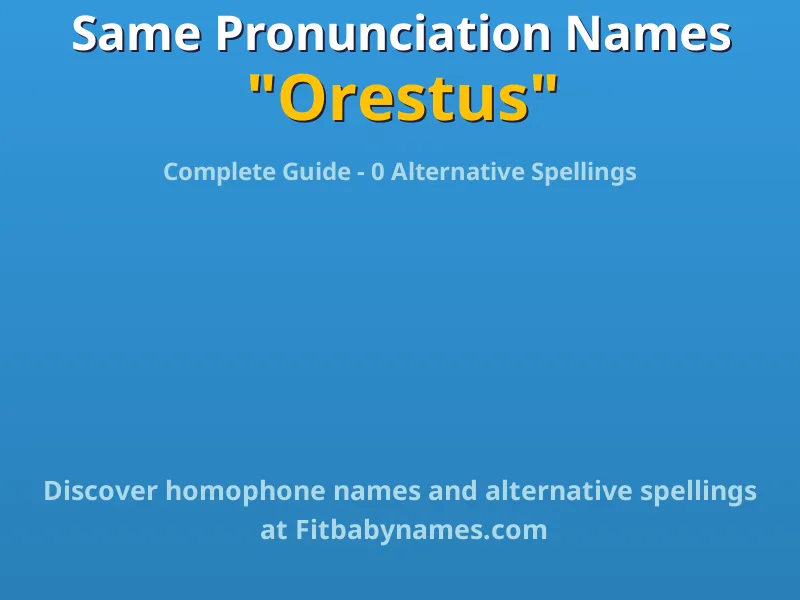 Same Pronunciation Names
"Orestus"

Complete Guide - 0 Alternative Spellings

Discover homophone names and alternative spellings at Fitbabynames.com